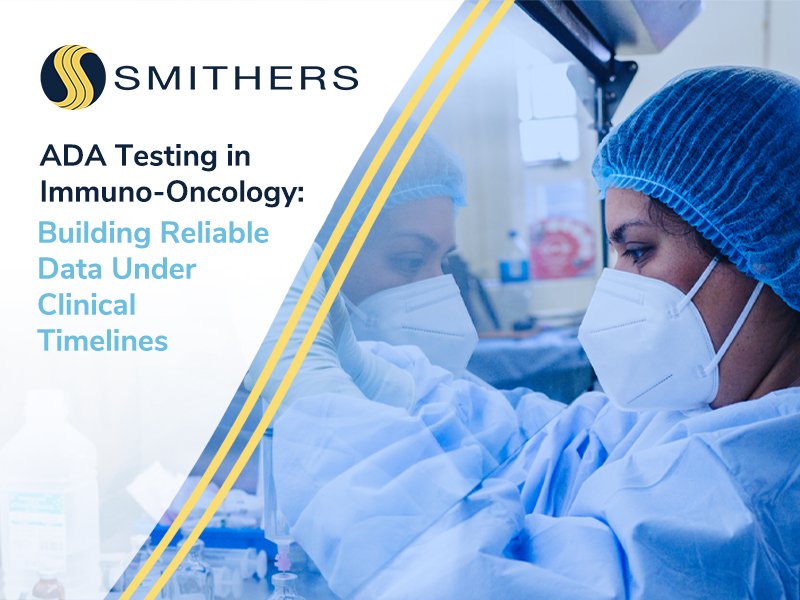 SMITHERS

ADA Testing in Immuno-Oncology:

Building Reliable Data Under Clinical Timelines